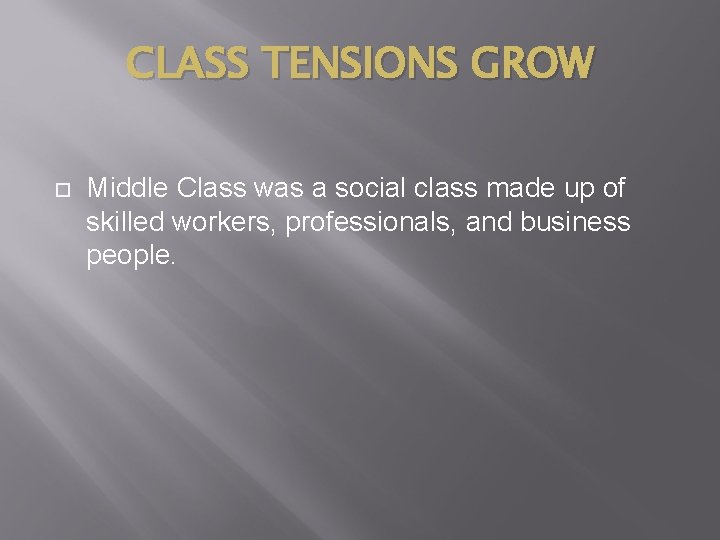 CLASS TENSIONS GROW

Middle Class was a social class made up of skilled workers, professionals, and business people.